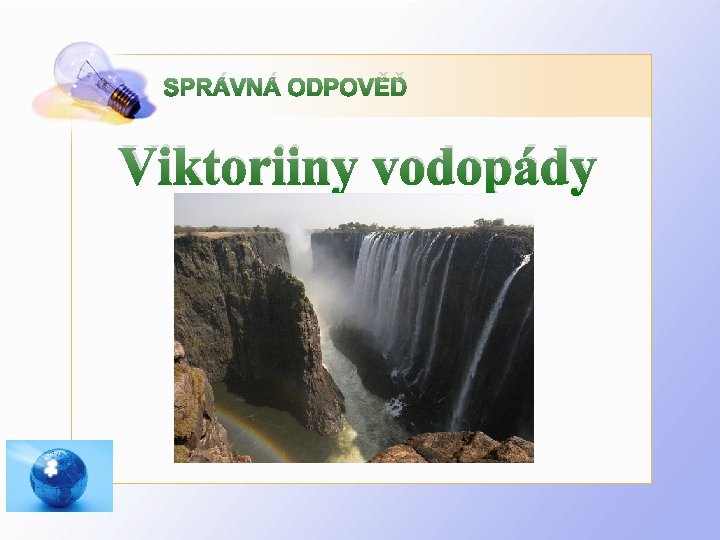 SPRÁVNÁ ODPOVĚĎ

Viktoriiny vodopády